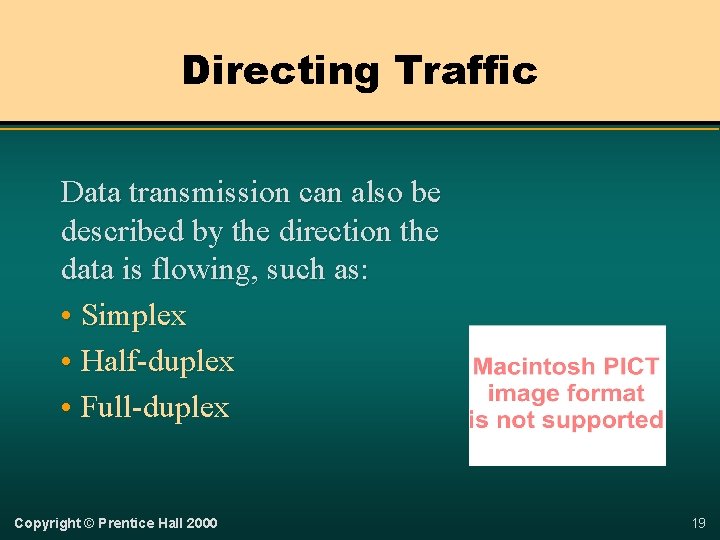 Directing Traffic

Data transmission can also be described by the direction the data is flowing, such as:

• Simplex
• Half-duplex
• Full-duplex

Macintosh PICT image format is not supported

Copyright © Prentice Hall 2000

19